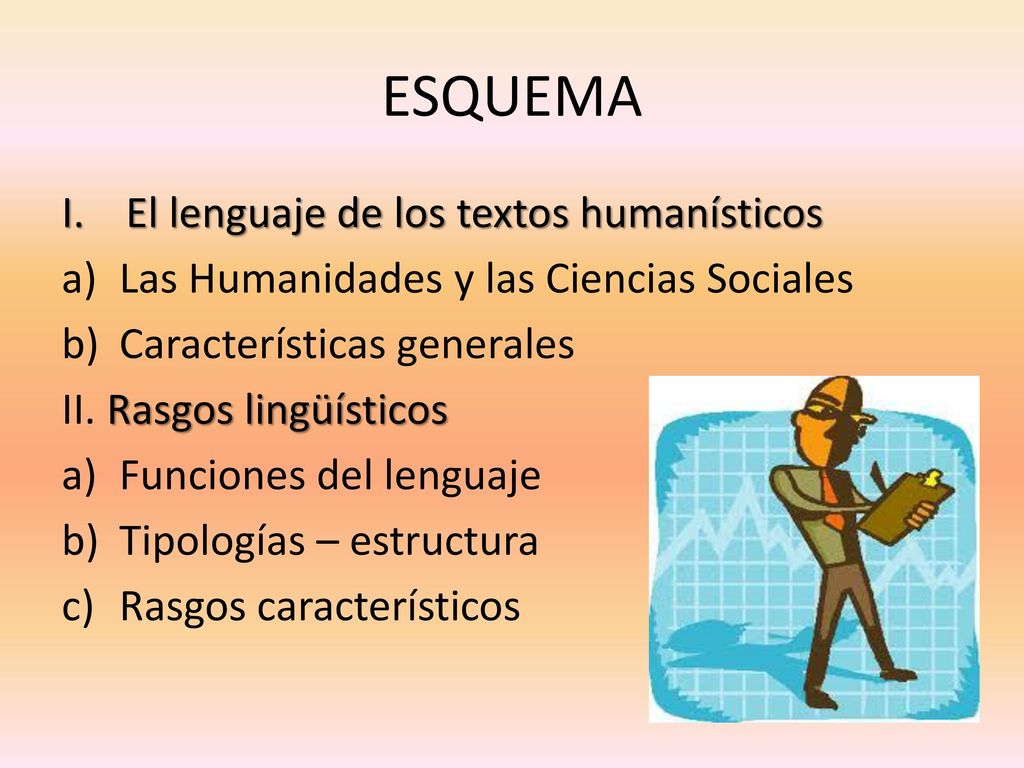 ESQUEMA

I. El lenguaje de los textos humanísticos
a) Las Humanidades y las Ciencias Sociales
b) Características generales
II. Rasgos lingüísticos
a) Funciones del lenguaje
b) Tipologías – estructura
c) Rasgos característicos